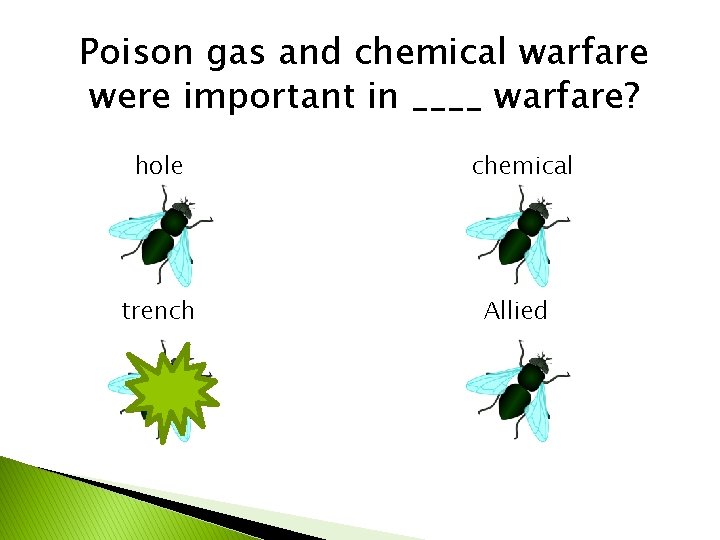 Poison gas and chemical warfare were important in ____ warfare?

hole

chemical

trench

Allied